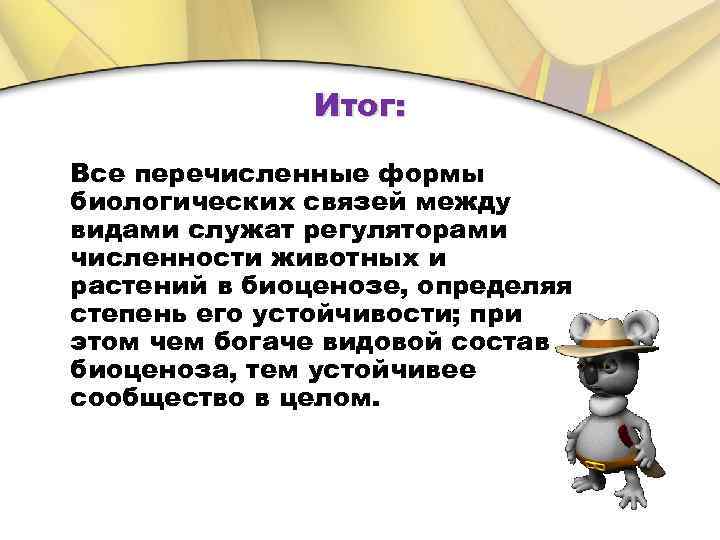 Итог:

Все перечисленные формы биологических связей между видами служат регуляторами численности животных и растений в биоценозе, определяя степень его устойчивости; при этом чем богаче видовой состав биоценоза, тем устойчивее сообщество в целом.